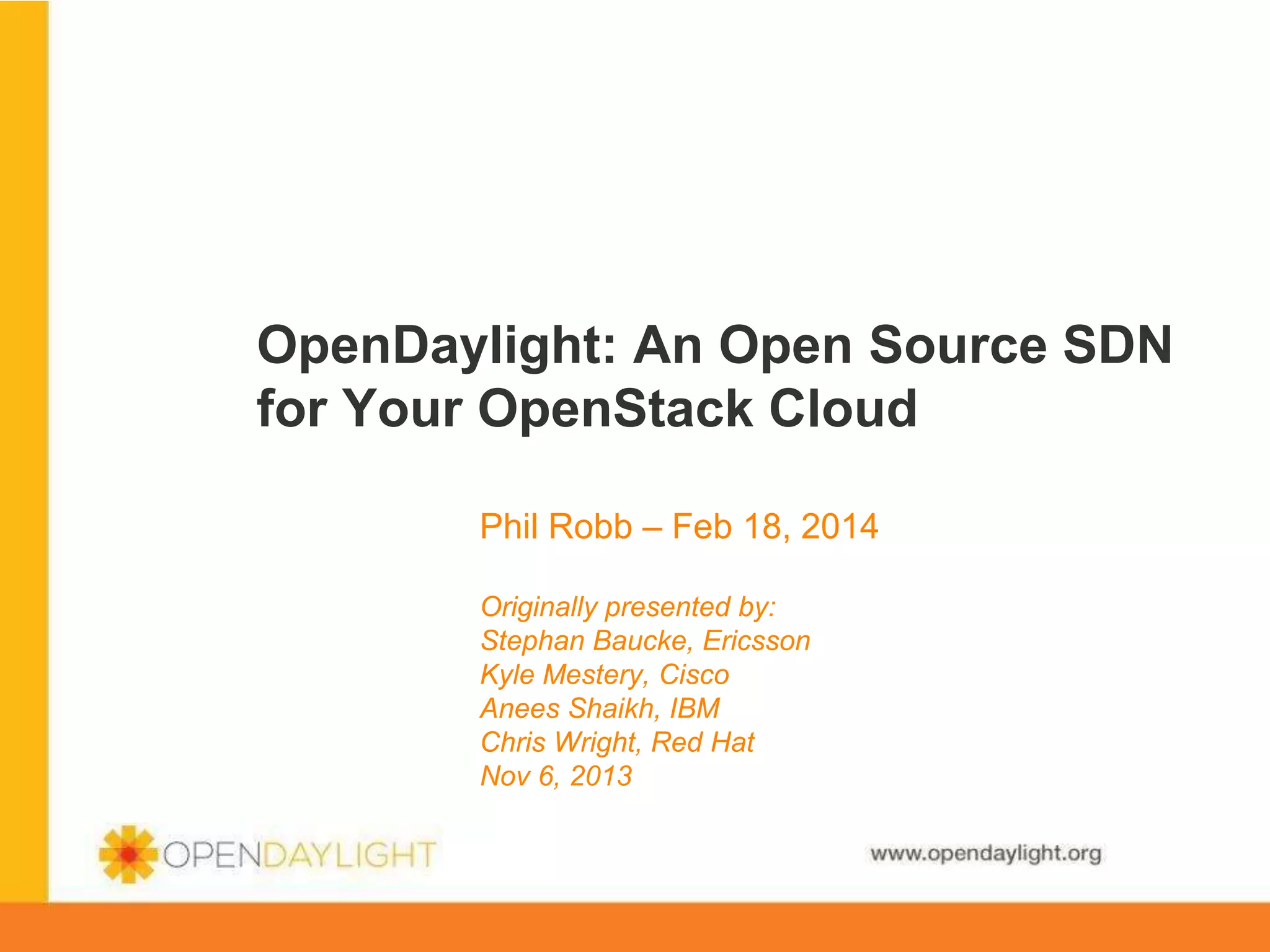 OpenDaylight: An Open Source SDN for Your OpenStack Cloud

Phil Robb – Feb 18, 2014

Originally presented by:
Stephan Baucke, Ericsson
Kyle Mestery, Cisco
Anees Shaikh, IBM
Chris Wright, Red Hat
Nov 6, 2013

OPENDAYLIGHT

www.opendaylight.org